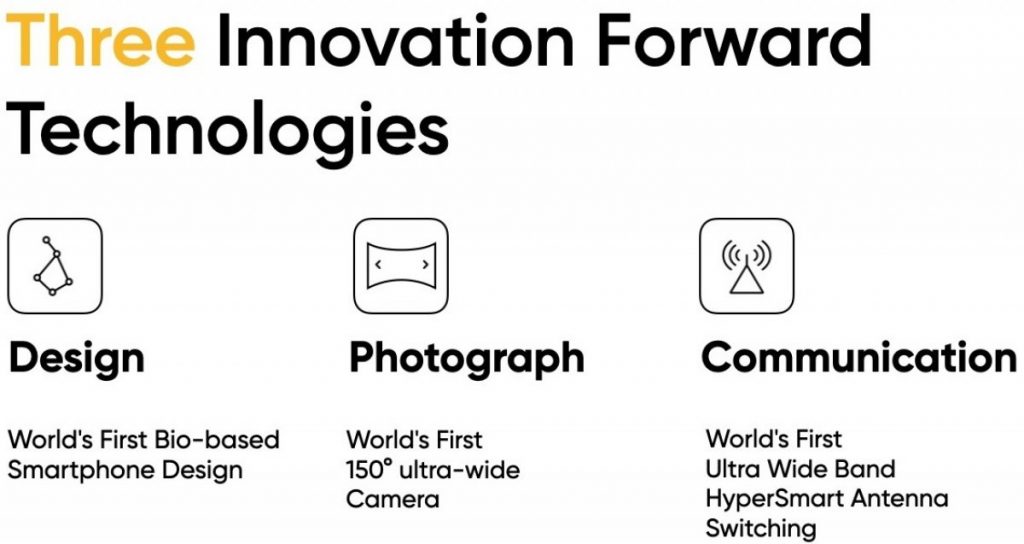 Three Innovation Forward Technologies

Design

World's First Bio-based Smartphone Design

Photograph

World's First 150° ultra-wide Camera

Communication

World's First Ultra Wide Band HyperSmart Antenna Switching